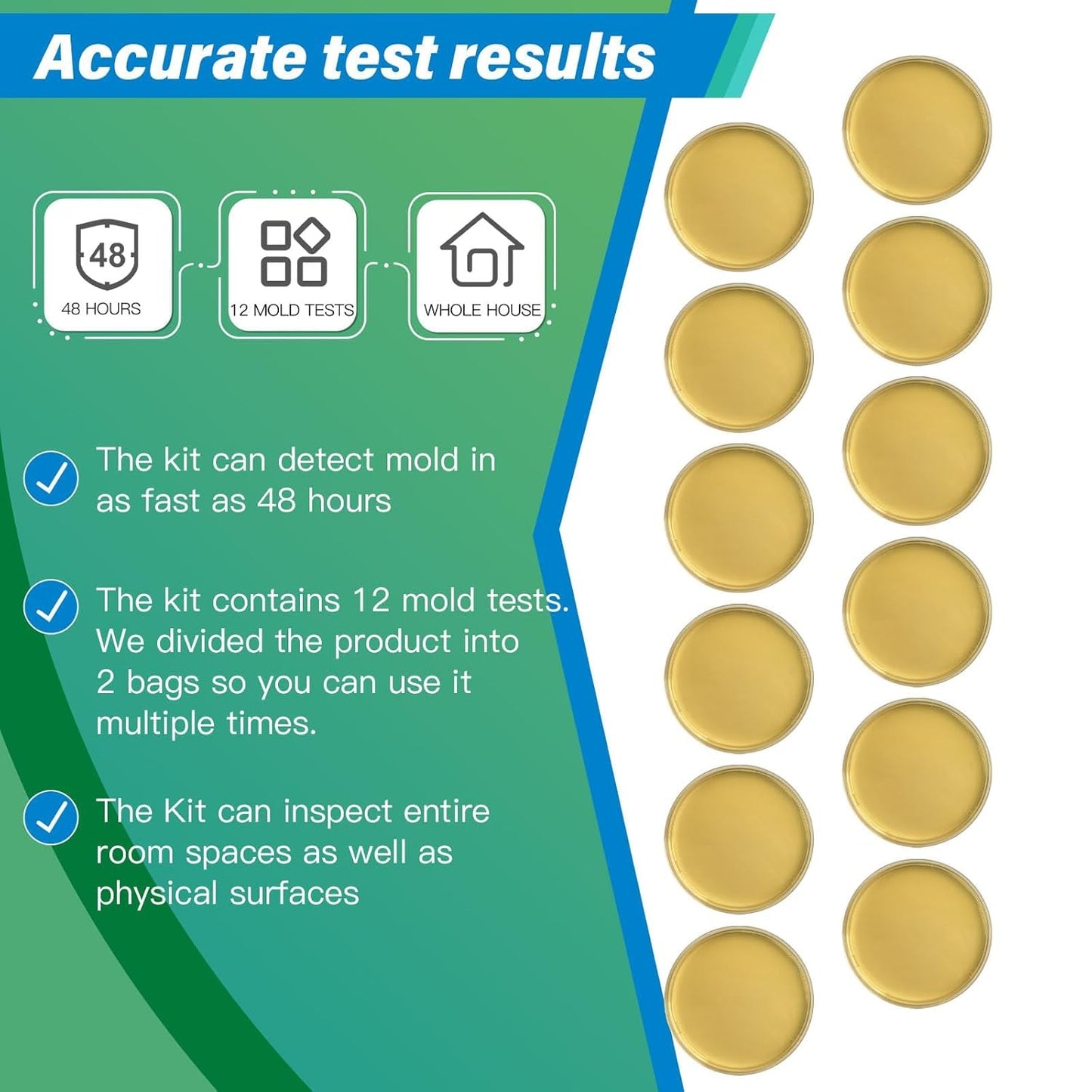 Accurate test results

48
48 HOURS

12 MOLD TESTS

WHOLE HOUSE

The kit can detect mold in as fast as 48 hours

The kit contains 12 mold tests. We divided the product into 2 bags so you can use it multiple times.

The Kit can inspect entire room spaces as well as physical surfaces